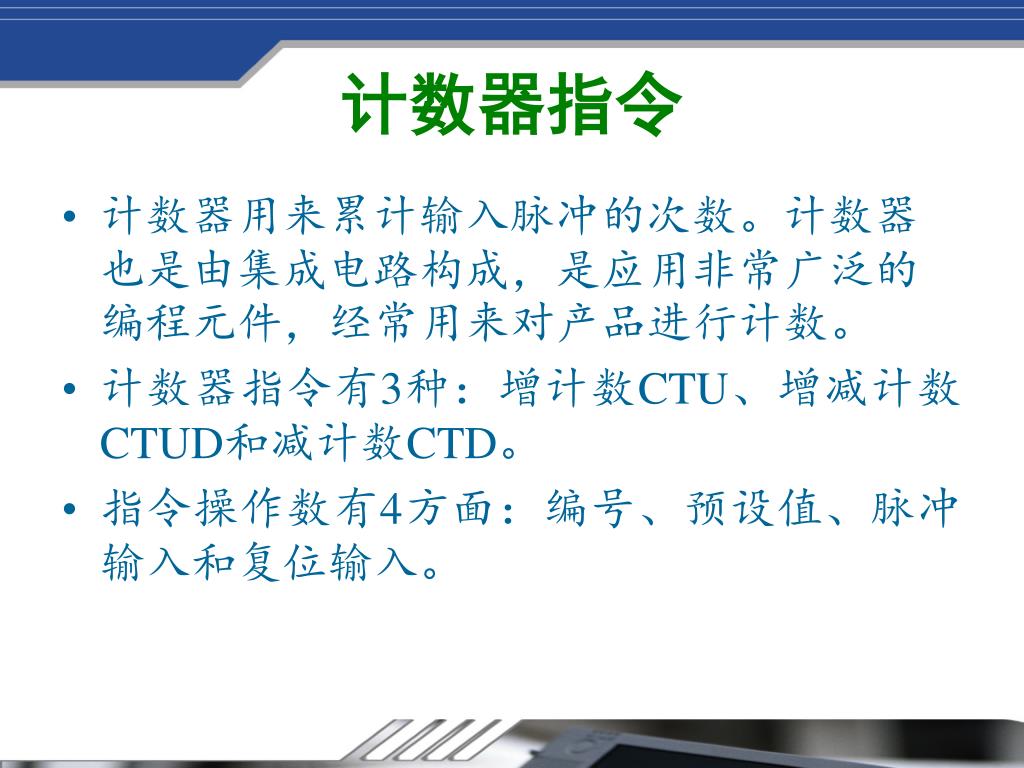 计数器指令

• 计数器用来累计输入脉冲的次数。计数器也是由集成电路构成，是应用非常广泛的编程元件，经常用来对产品进行计数。

• 计数器指令有3种：增计数CTU、增减计数CTUD和减计数CTD。

• 指令操作数有4方面：编号、预设值、脉冲输入和复位输入。